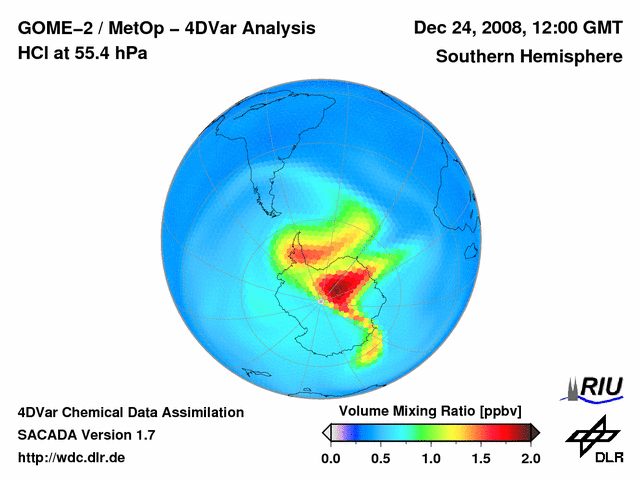 GOME–2 / MetOp – 4DVar Analysis
HCl at 55.4 hPa

Dec 24, 2008, 12:00 GMT
Southern Hemisphere

4DVar Chemical Data Assimilation
SACADA Version 1.7
http://wdc.dlr.de

Volume Mixing Ratio [ppbv]
0.0 0.5 1.0 1.5 2.0

RIU

DLR